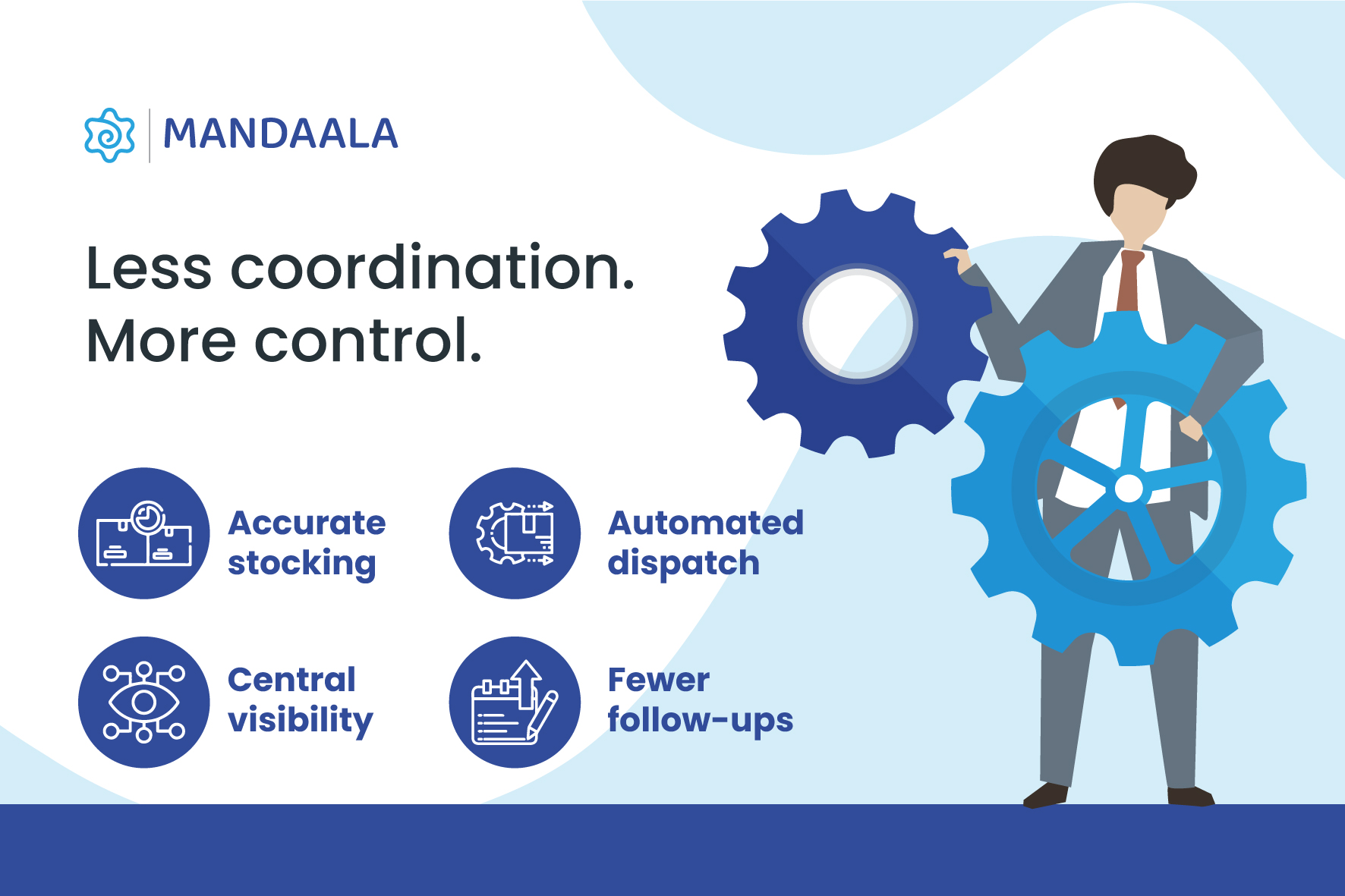 MANDAALA

Less coordination.
More control.

Accurate stocking

Automated dispatch

Central visibility

Fewer follow-ups